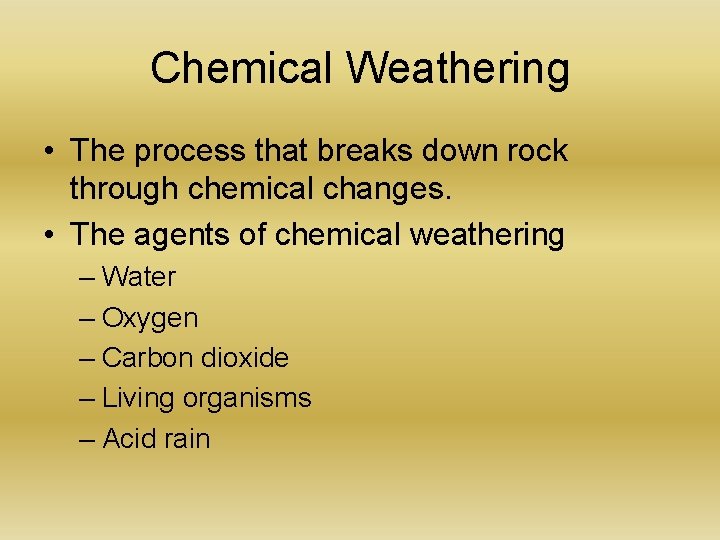 Chemical Weathering

• The process that breaks down rock through chemical changes.
• The agents of chemical weathering
– Water
– Oxygen
– Carbon dioxide
– Living organisms
– Acid rain